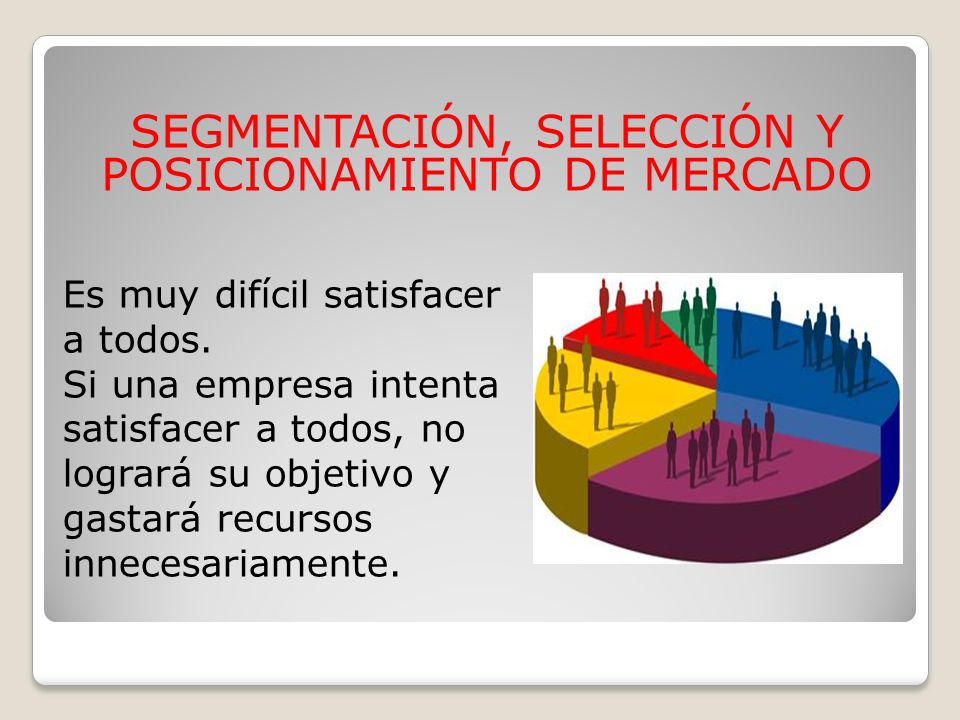 SEGMENTACIÓN, SELECCIÓN Y POSICIONAMIENTO DE MERCADO

Es muy difícil satisfacer a todos.
Si una empresa intenta satisfacer a todos, no logrará su objetivo y gastará recursos innecesariamente.